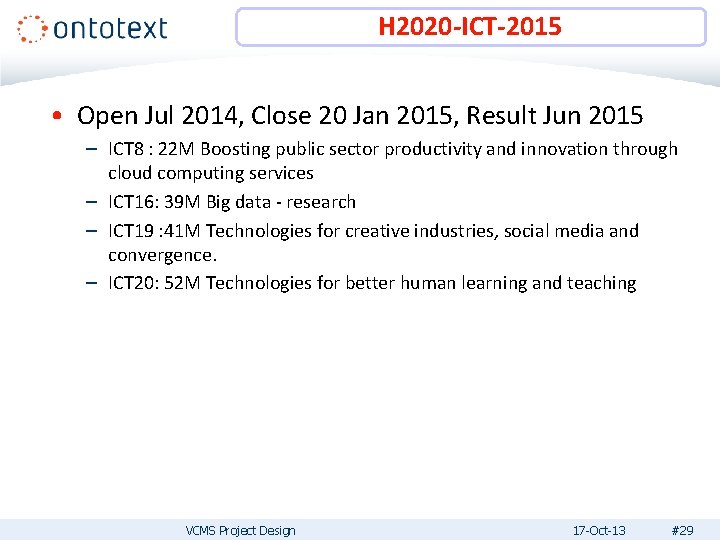 ontotext

H2020-ICT-2015

• Open Jul 2014, Close 20 Jan 2015, Result Jun 2015
– ICT8 : 22M Boosting public sector productivity and innovation through cloud computing services
– ICT16: 39M Big data - research
– ICT19 :41M Technologies for creative industries, social media and convergence.
– ICT20: 52M Technologies for better human learning and teaching

VCMS Project Design 17-Oct-13 #29